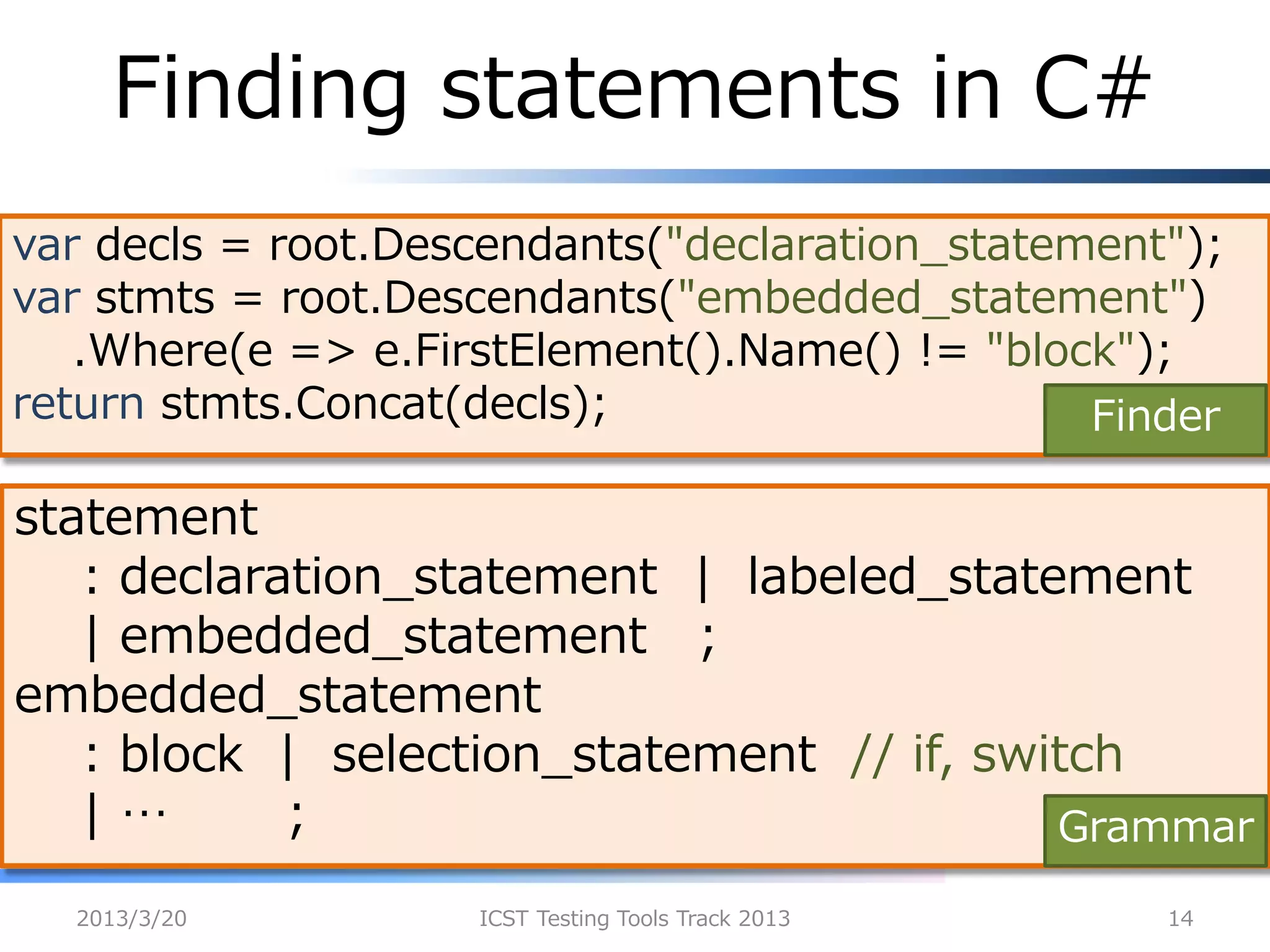 Finding statements in C#

var decls = root.Descendants("declaration_statement");
var stmts = root.Descendants("embedded_statement")
.Where(e => e.FirstElement().Name() != "block");
return stmts.Concat(decls);

Finder

statement
: declaration_statement | labeled_statement
| embedded_statement ;
embedded_statement
: block | selection_statement // if, switch
| … ;

Grammar

2013/3/20 ICST Testing Tools Track 2013 14